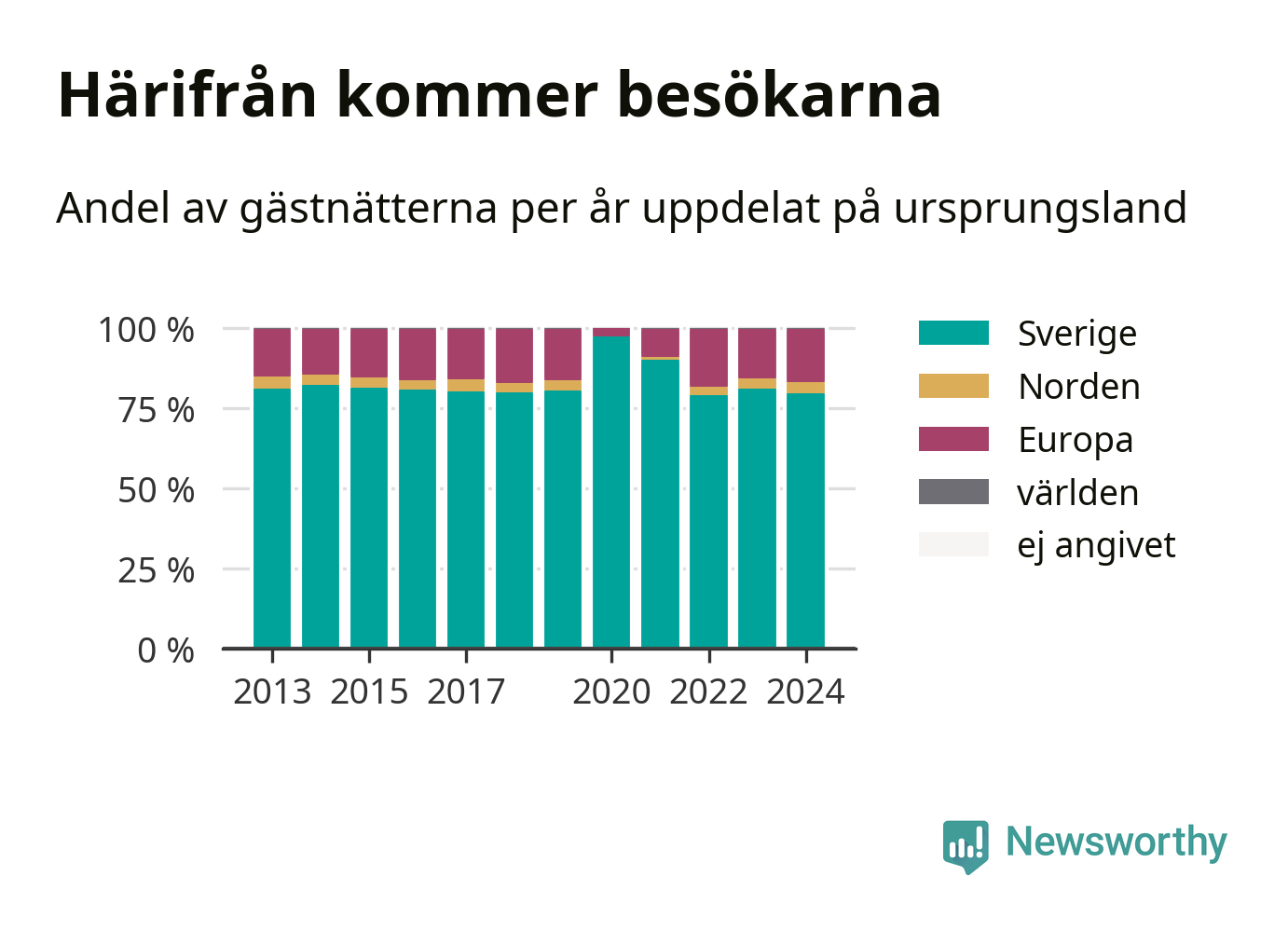 Härifrån kommer besökarna

Andel av gästnätterna per år uppdelat på ursprungsland

100 %
75 %
50 %
25 %
0 %

2013 2015 2017 2020 2022 2024

Sverige
Norden
Europa
världen
ej angivet

Newsworthy